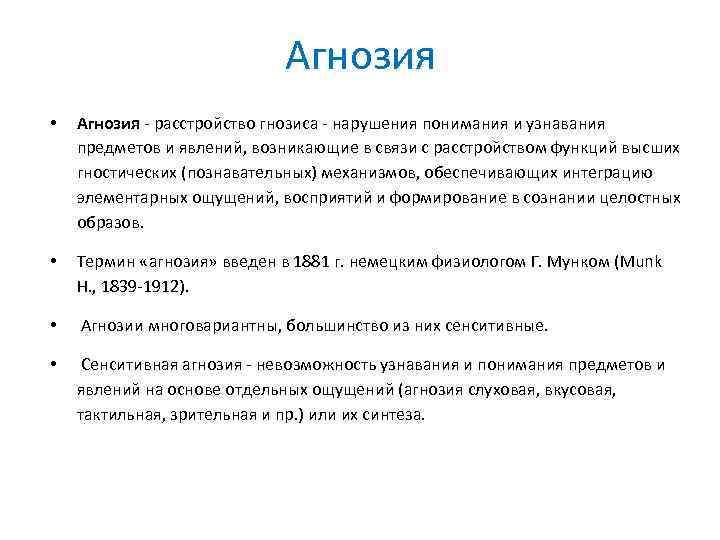 Агнозия

• Агнозия - расстройство гнозиса - нарушения понимания и узнавания предметов и явлений, возникающие в связи с расстройством функций высших гностических (познавательных) механизмов, обеспечивающих интеграцию элементарных ощущений, восприятий и формирование в сознании целостных образов.

• Термин «агнозия» введен в 1881 г. немецким физиологом Г. Мунком (Munk H., 1839-1912).

• Агнозии многовариантны, большинство из них сенситивные.

• Сенситивная агнозия - невозможность узнавания и понимания предметов и явлений на основе отдельных ощущений (агнозия слуховая, вкусовая, тактильная, зрительная и пр.) или их синтеза.